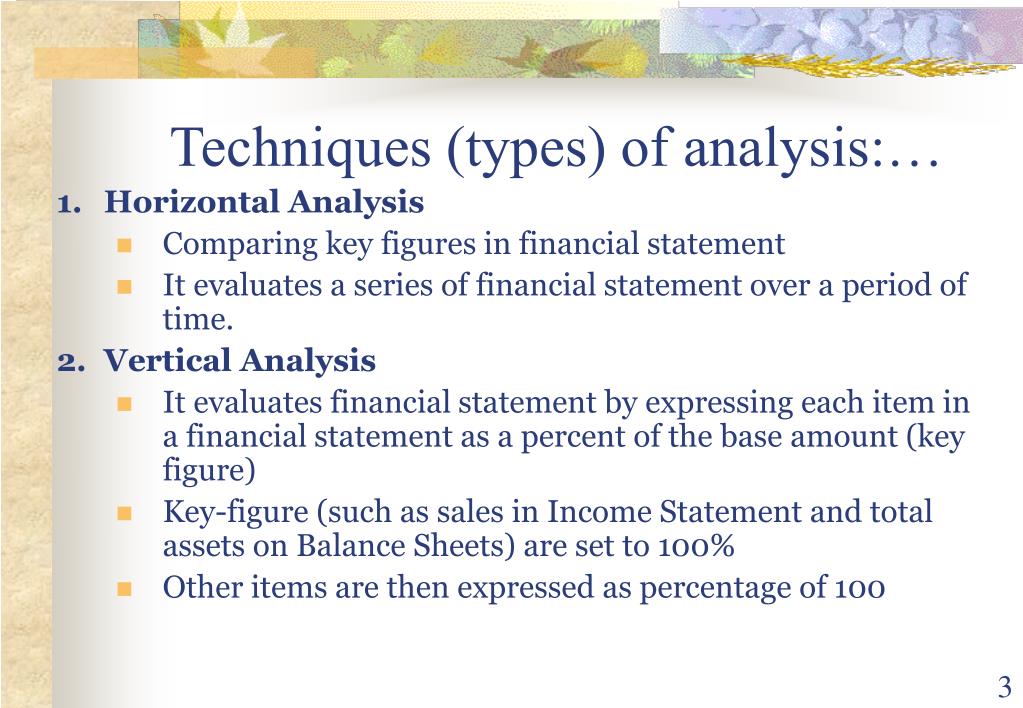 Techniques (types) of analysis:…

1. Horizontal Analysis
- Comparing key figures in financial statement
- It evaluates a series of financial statement over a period of time.

2. Vertical Analysis
- It evaluates financial statement by expressing each item in a financial statement as a percent of the base amount (key figure)
- Key-figure (such as sales in Income Statement and total assets on Balance Sheets) are set to 100%
- Other items are then expressed as percentage of 100

3